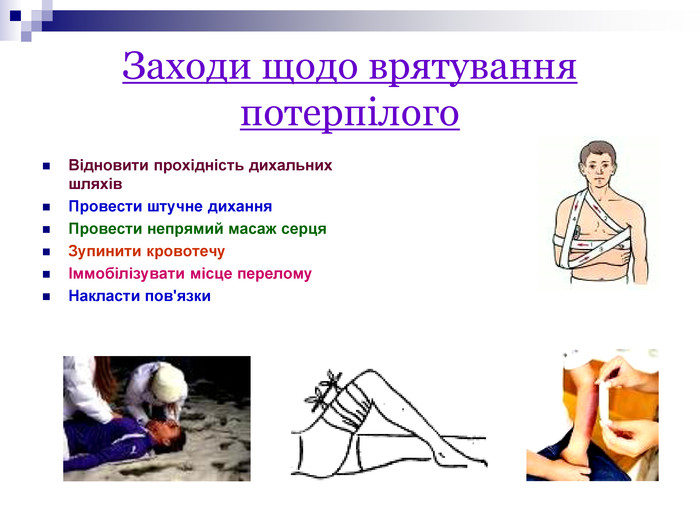 Заходи щодо врятування потерпілого

- Відновити прохідність дихальних шляхів
- Провести штучне дихання
- Провести непрямий масаж серця
- Зупинити кровотечу
- Іммобілізувати місце перелому
- Накласти пов'язки